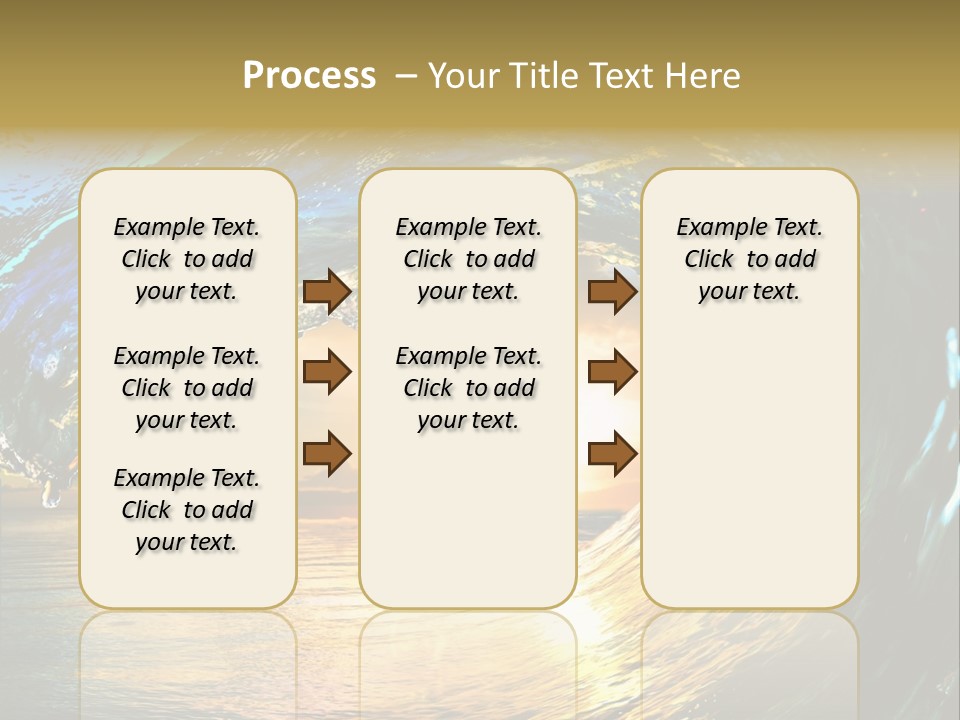 Process – Your Title Text Here

Example Text. Click to add your text.

Example Text. Click to add your text.

Example Text. Click to add your text.

Example Text. Click to add your text.

Example Text. Click to add your text.

Example Text. Click to add your text.